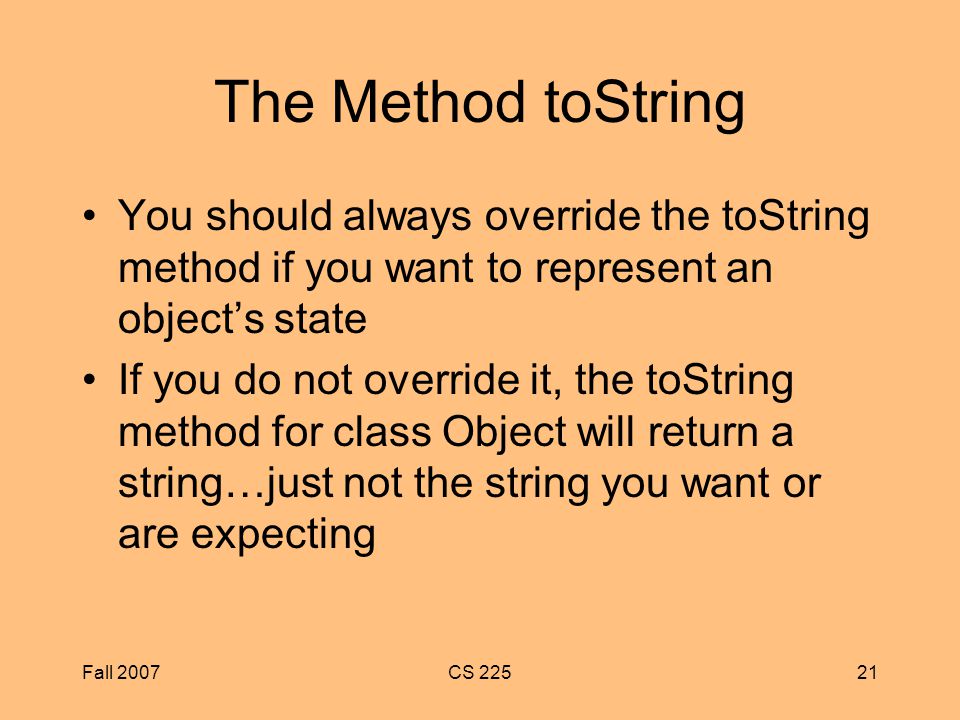 The Method toString

• You should always override the toString method if you want to represent an object’s state

• If you do not override it, the toString method for class Object will return a string…just not the string you want or are expecting

Fall 2007 CS 225 21